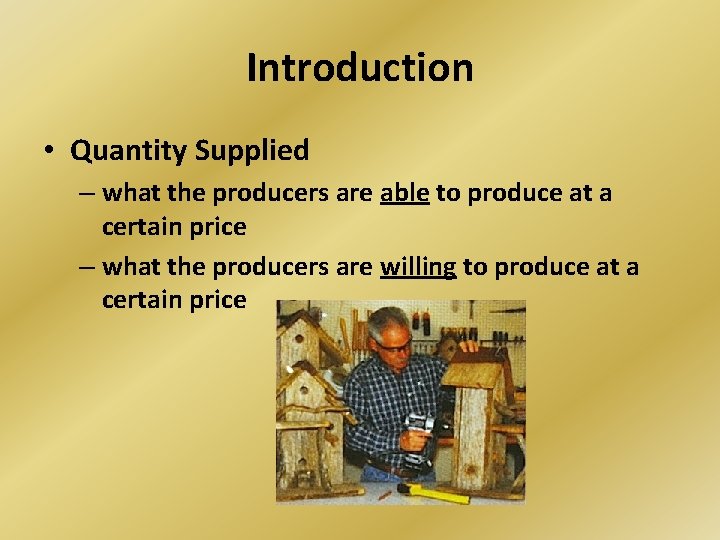 Introduction

• Quantity Supplied

– what the producers are able to produce at a certain price

– what the producers are willing to produce at a certain price